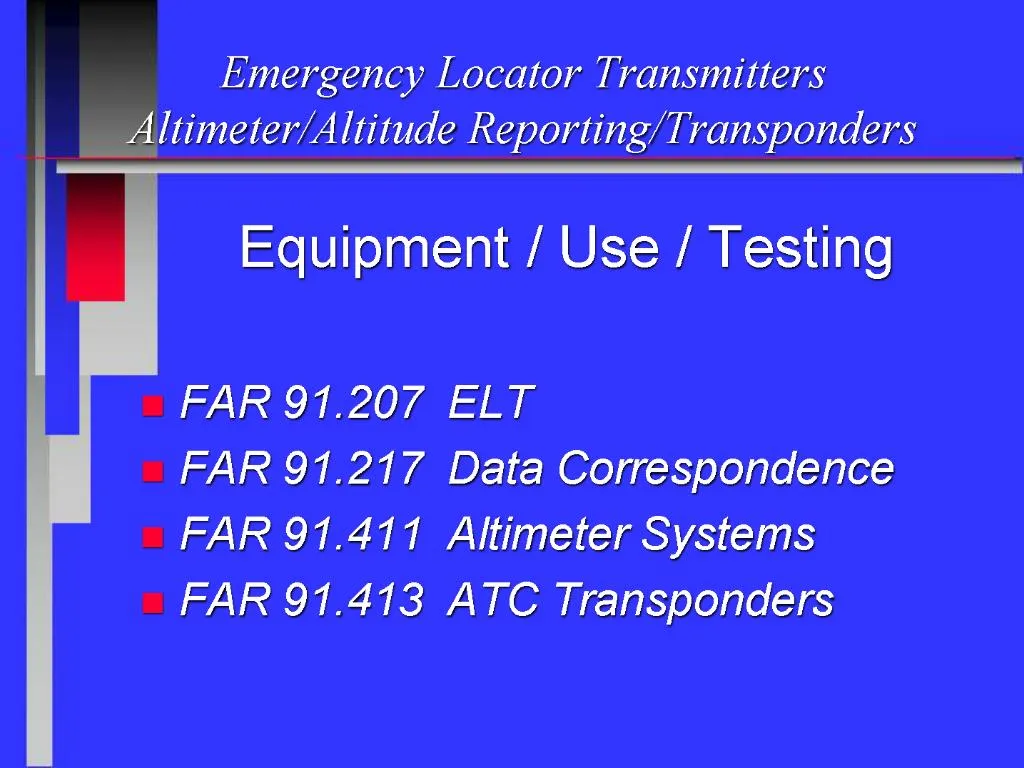 Emergency Locator Transmitters
Altimeter/Altitude Reporting/Transponders

Equipment / Use / Testing

- FAR 91.207 ELT
- FAR 91.217 Data Correspondence
- FAR 91.411 Altimeter Systems
- FAR 91.413 ATC Transponders